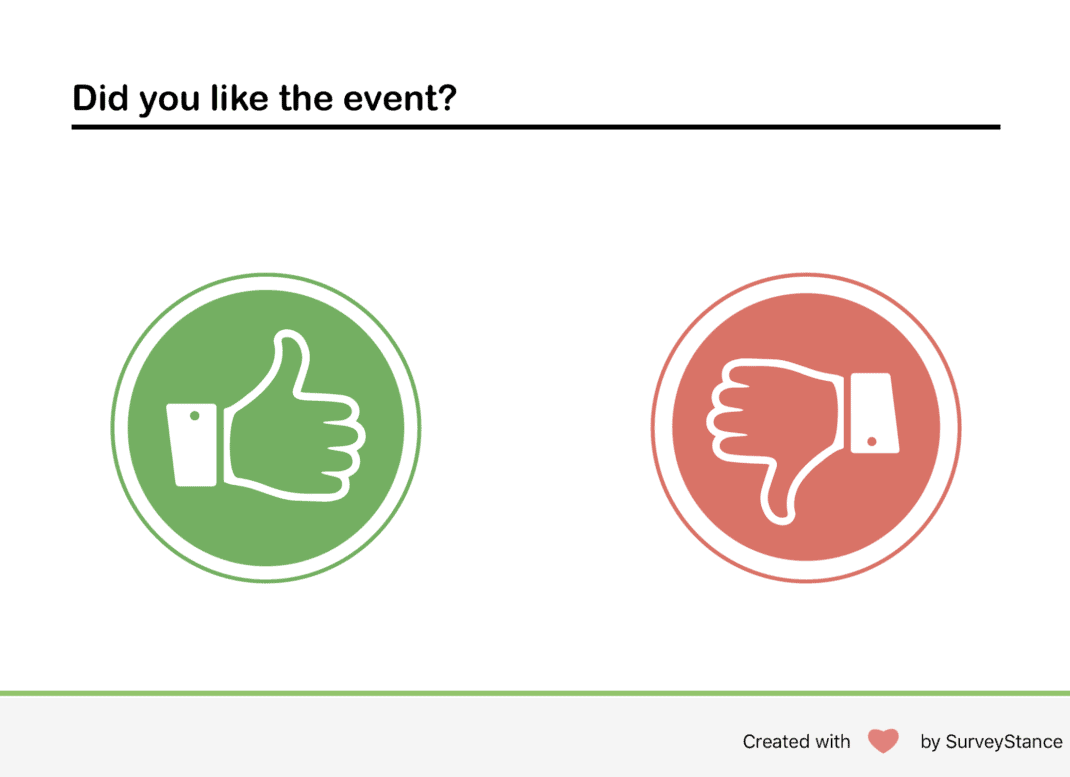 Did you like the event?

Created with by SurveyStance